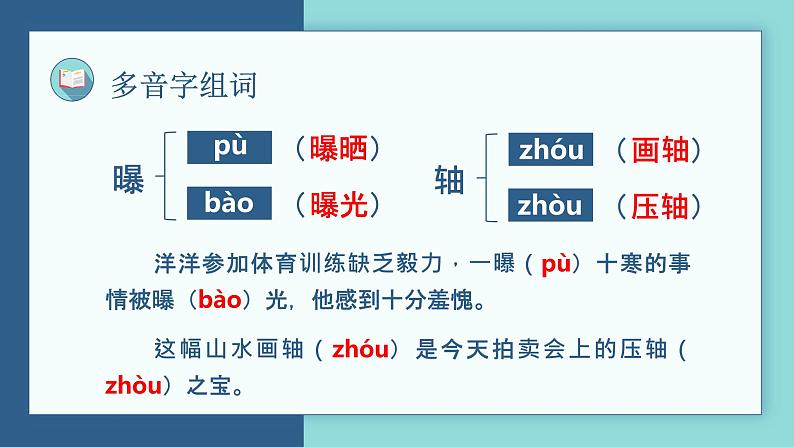 多音字组词

曝 pù （曝晒）
bào （曝光）

轴 zhóu （画轴）
zhòu （压轴）

洋洋参加体育训练缺乏毅力，一曝（pù）十寒的事情被曝（bào）光，他感到十分羞愧。

这幅山水画轴（zhóu）是今天拍卖会上的压轴（zhòu）之宝。